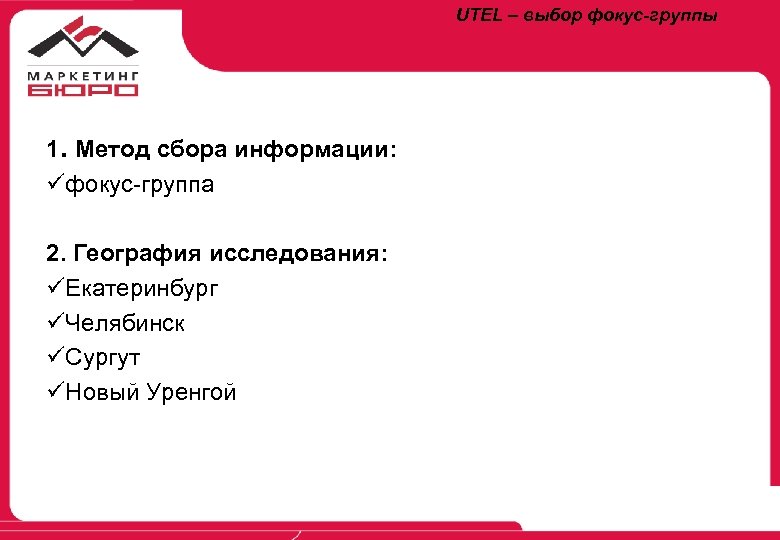 МАРКЕТИНГ
БЮРО

UTEL – выбор фокус-группы

1. Метод сбора информации:
✓фокус-группа

2. География исследования:
✓Екатеринбург
✓Челябинск
✓Сургут
✓Новый Уренгой